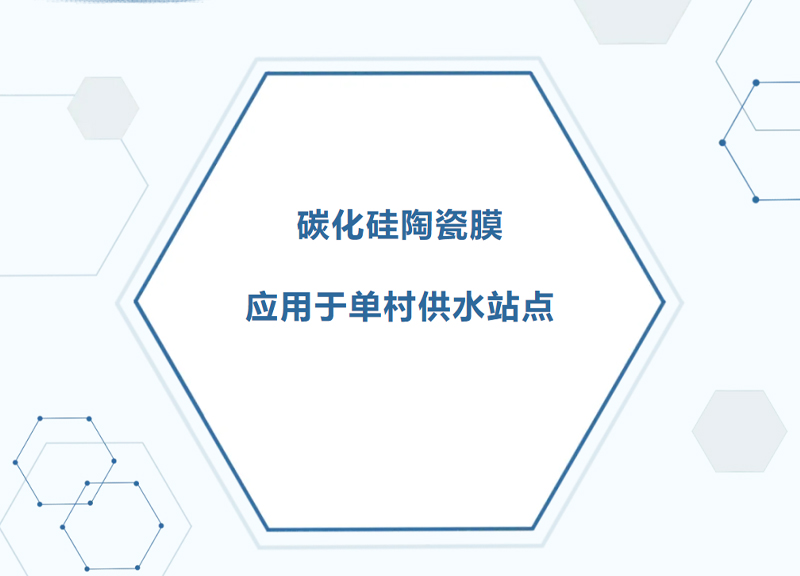 碳化硅陶瓷膜

应用于单村供水站点